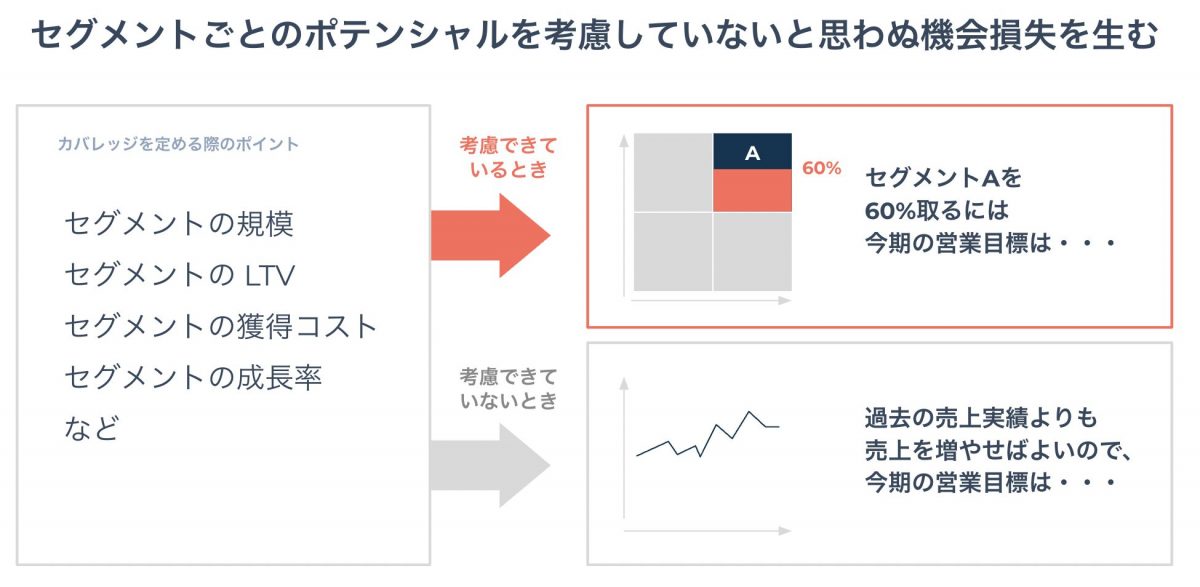 セグメントごとのポテンシャルを考慮していないと思わぬ機会損失を生む

カバレッジを定める際のポイント

セグメントの規模
セグメントの LTV
セグメントの獲得コスト
セグメントの成長率
など

考慮できているとき

A

60%

セグメントAを
60%取るには
今期の営業目標は・・・

考慮できていないとき

過去の売上実績よりも
売上を増やせばよいので、
今期の営業目標は・・・